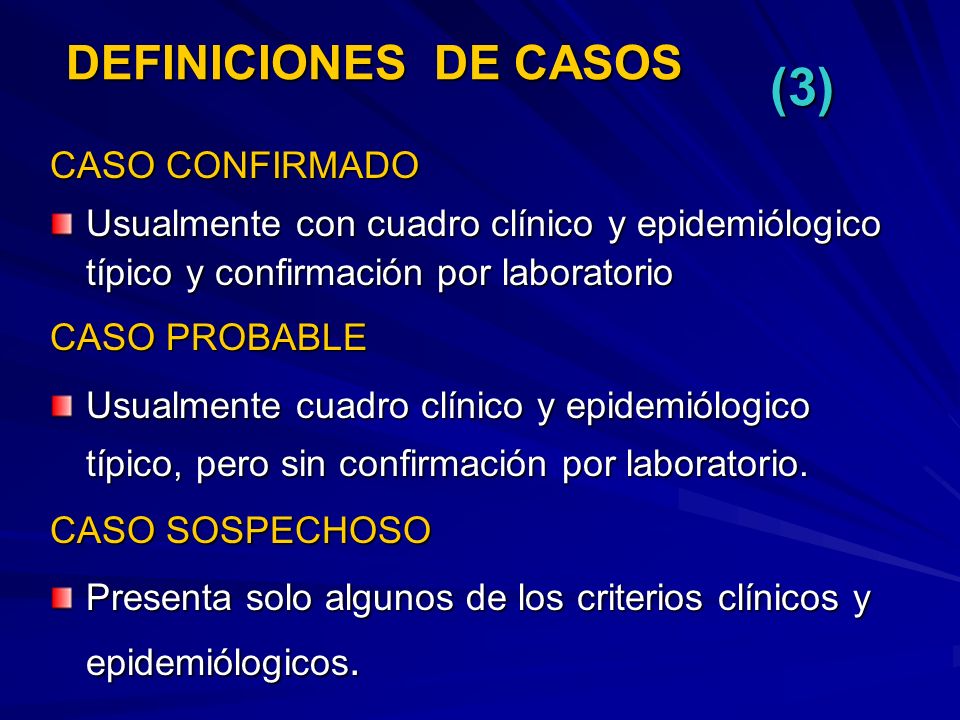 DEFINICIONES DE CASOS (3)

CASO CONFIRMADO

Usualmente con cuadro clínico y epidemiólogico típico y confirmación por laboratorio

CASO PROBABLE

Usualmente cuadro clínico y epidemiólogico típico, pero sin confirmación por laboratorio.

CASO SOSPECHOSO

Presenta solo algunos de los criterios clínicos y epidemiólogicos.